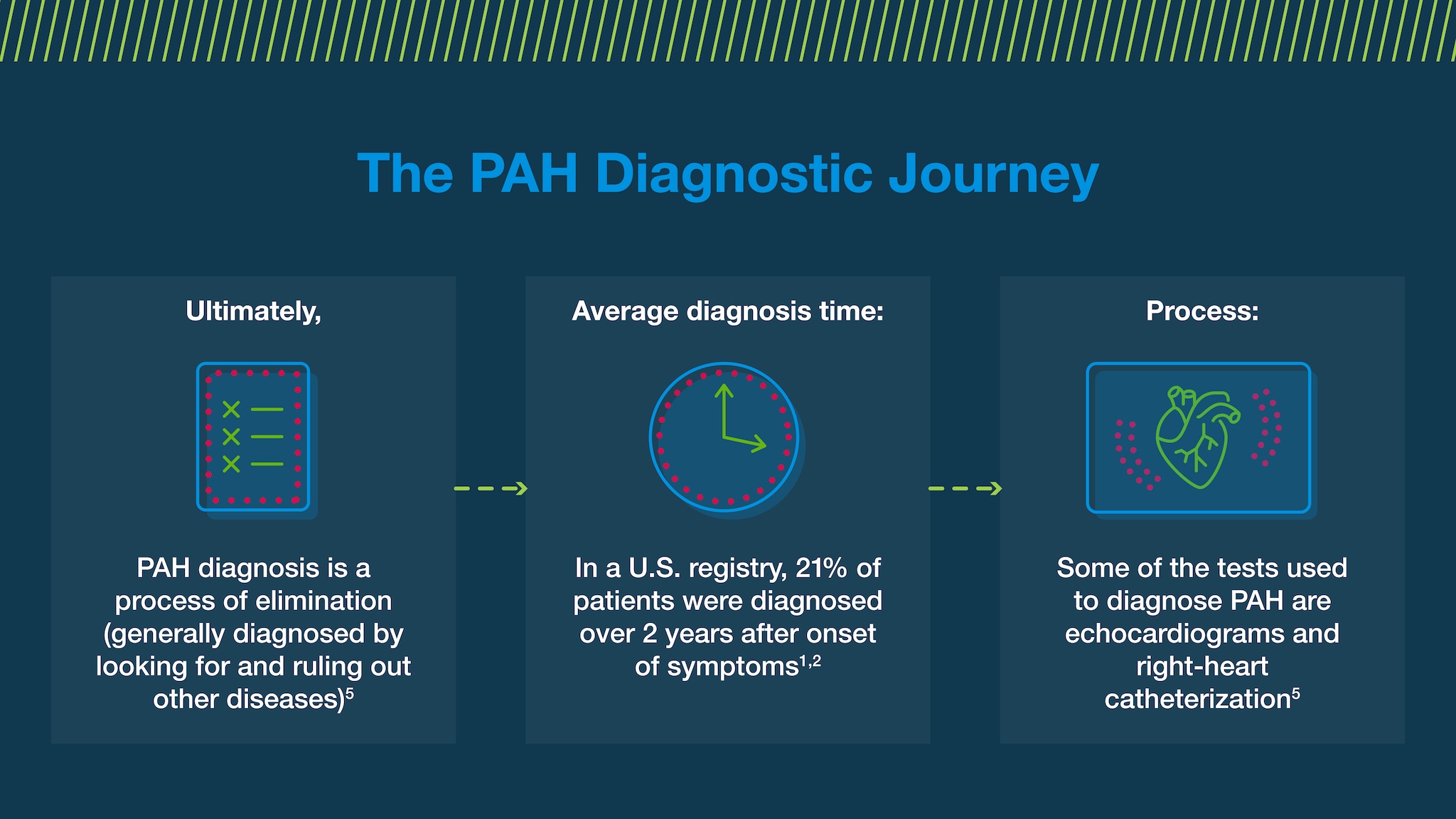 The PAH Diagnostic Journey

Ultimately,

PAH diagnosis is a process of elimination (generally diagnosed by looking for and ruling out other diseases)$^5$

Average diagnosis time:

In a U.S. registry, 21% of patients were diagnosed over 2 years after onset of symptoms$^{1,2}$

Process:

Some of the tests used to diagnose PAH are echocardiograms and right-heart catheterization$^5$